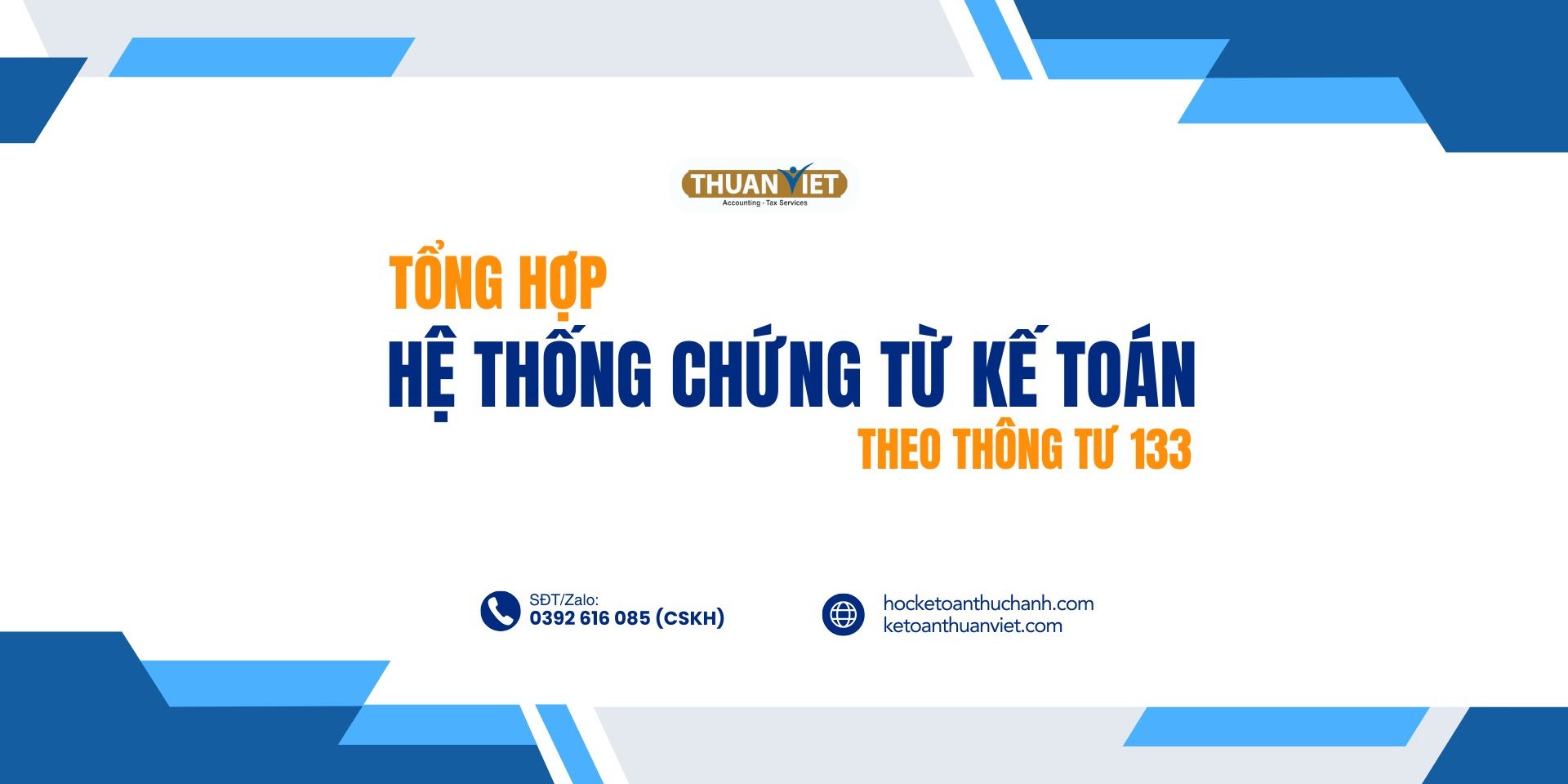 THUAN VIET
Accounting - Tax Services

TỔNG HỢP
HỆ THỐNG CHỨNG TỪ KẾ TOÁN
THEO THÔNG TƯ 133

SĐT/Zalo:
0392 616 085 (CSKH)

hocketoanthuchanh.com
ketoanthuanviet.com